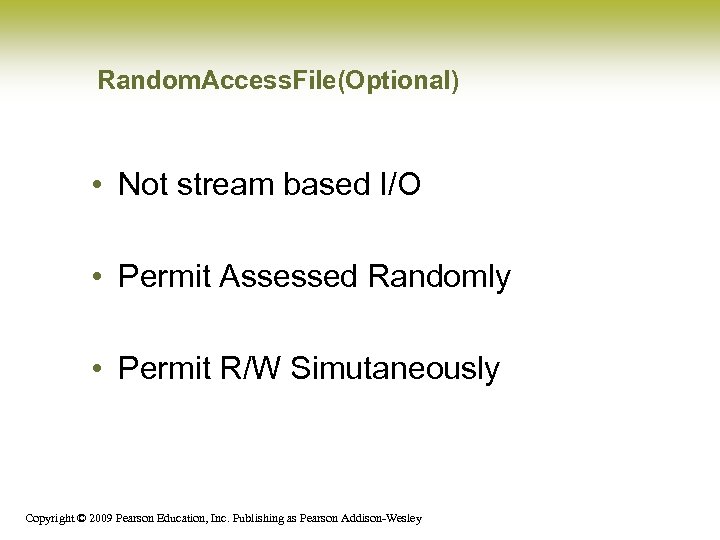 RandomAccessFile(Optional)

• Not stream based I/O

• Permit Assessed Randomly

• Permit R/W Simutaneously

Copyright © 2009 Pearson Education, Inc. Publishing as Pearson Addison-Wesley